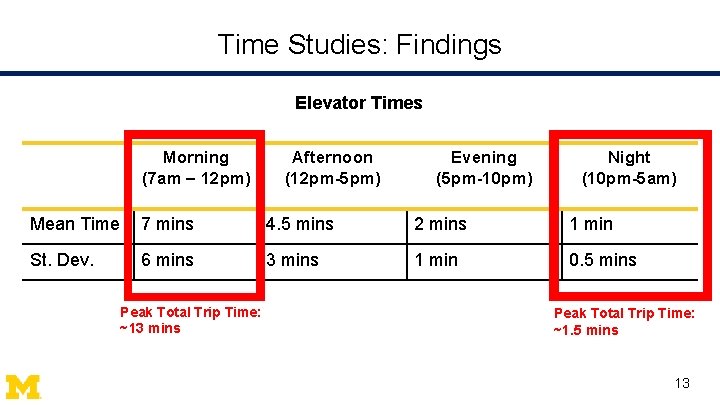 Time Studies: Findings

Elevator Times

| | Morning (7am – 12pm) | Afternoon (12pm-5pm) | Evening (5pm-10pm) | Night (10pm-5am) |
|---|---|---|---|---|
| Mean Time | 7 mins | 4.5 mins | 2 mins | 1 min |
| St. Dev. | 6 mins | 3 mins | 1 min | 0.5 mins |

Peak Total Trip Time: ~13 mins

Peak Total Trip Time: ~1.5 mins

M

13